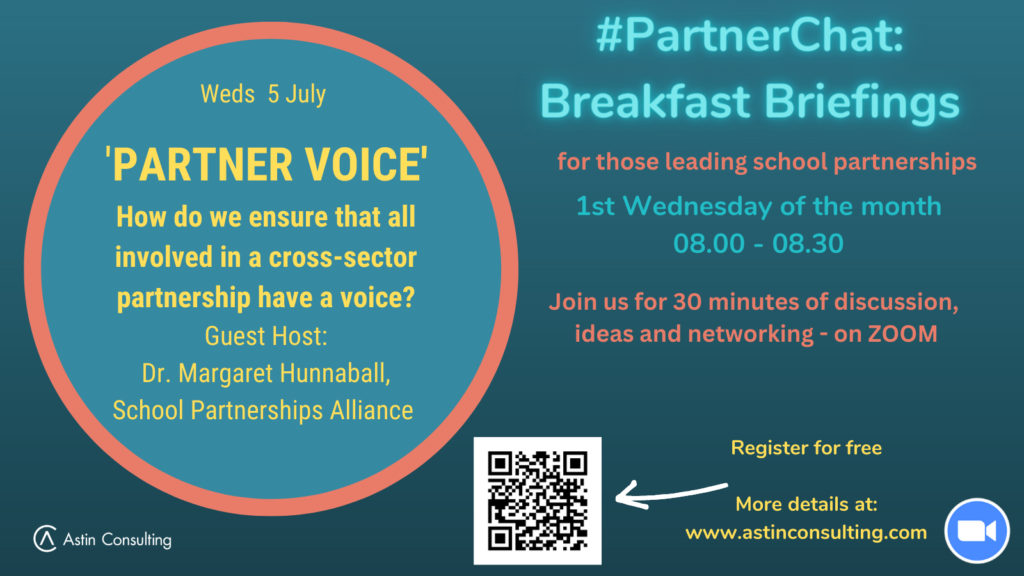 Weds 5 July

'PARTNER VOICE'

How do we ensure that all involved in a cross-sector partnership have a voice?

Guest Host:
Dr. Margaret Hunnaball,
School Partnerships Alliance

Astin Consulting

#PartnerChat:
Breakfast Briefings

for those leading school partnerships

1st Wednesday of the month
08.00 - 08.30

Join us for 30 minutes of discussion, ideas and networking - on ZOOM

Register for free

More details at:
www.astinconsulting.com